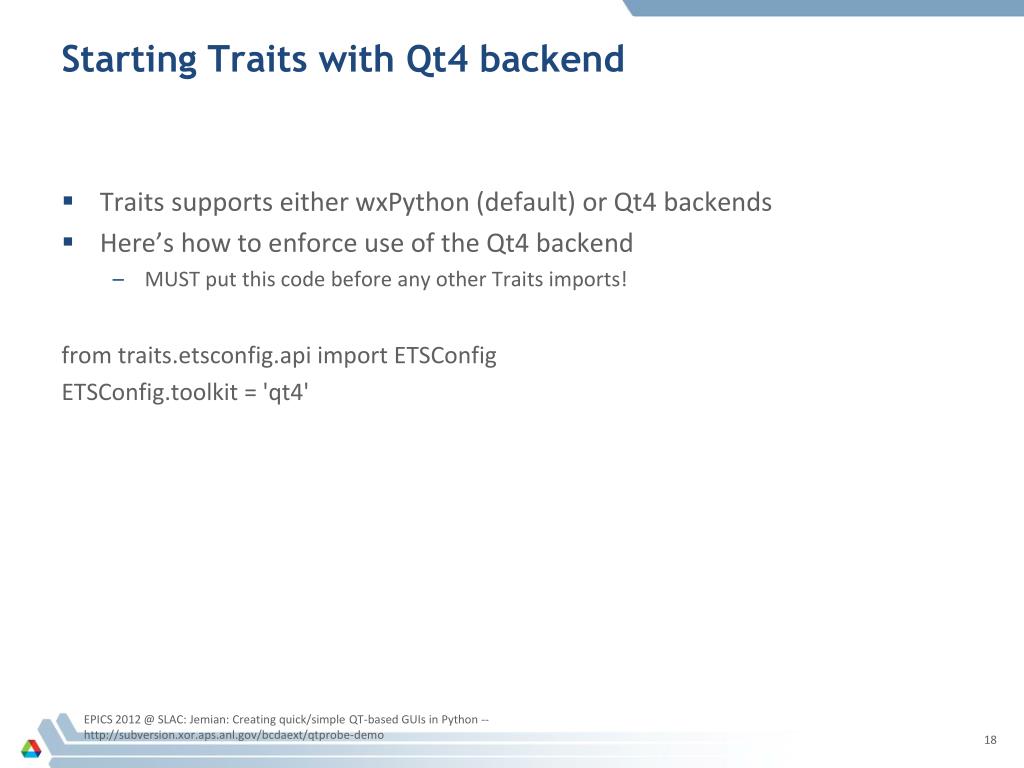 Starting Traits with Qt4 backend

▪ Traits supports either wxPython (default) or Qt4 backends
▪ Here's how to enforce use of the Qt4 backend
– MUST put this code before any other Traits imports!

from traits.etsconfig.api import ETSConfig
ETSConfig.toolkit = 'qt4'

EPICS 2012 @ SLAC: Jemian: Creating quick/simple QT-based GUIs in Python -- http://subversion.xor.aps.anl.gov/bcdaext/qtprobe-demo

18